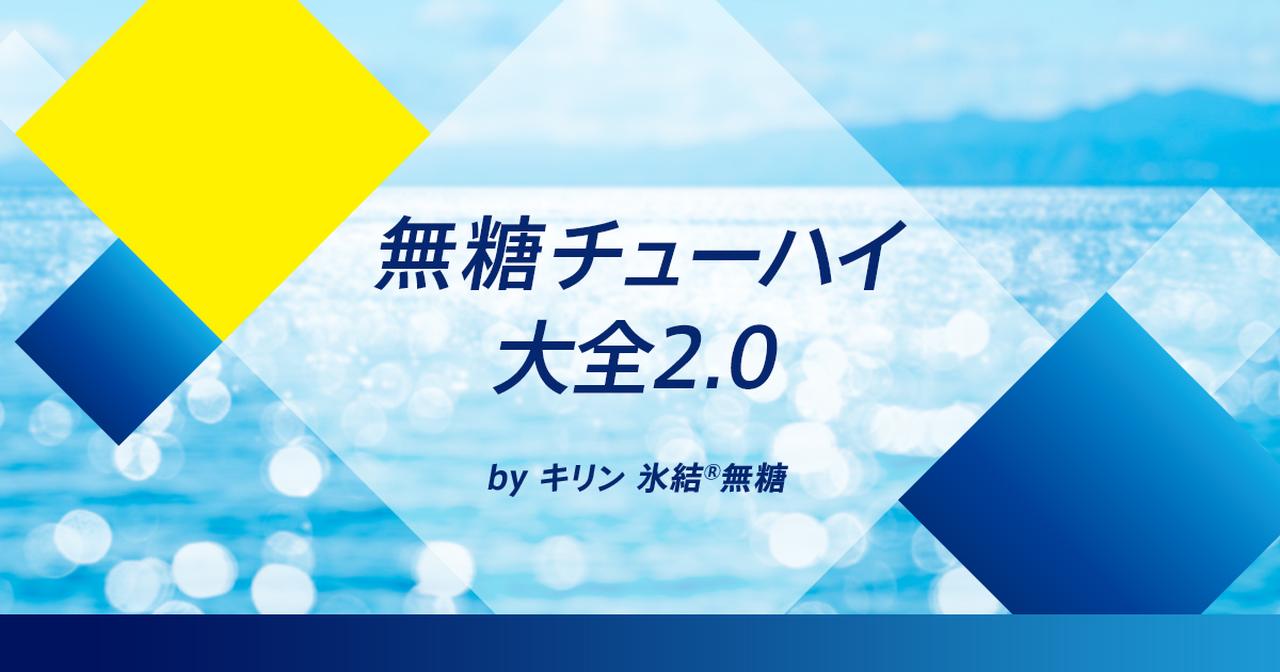 無糖チューハイ
大全2.0

by キリン 氷結®無糖